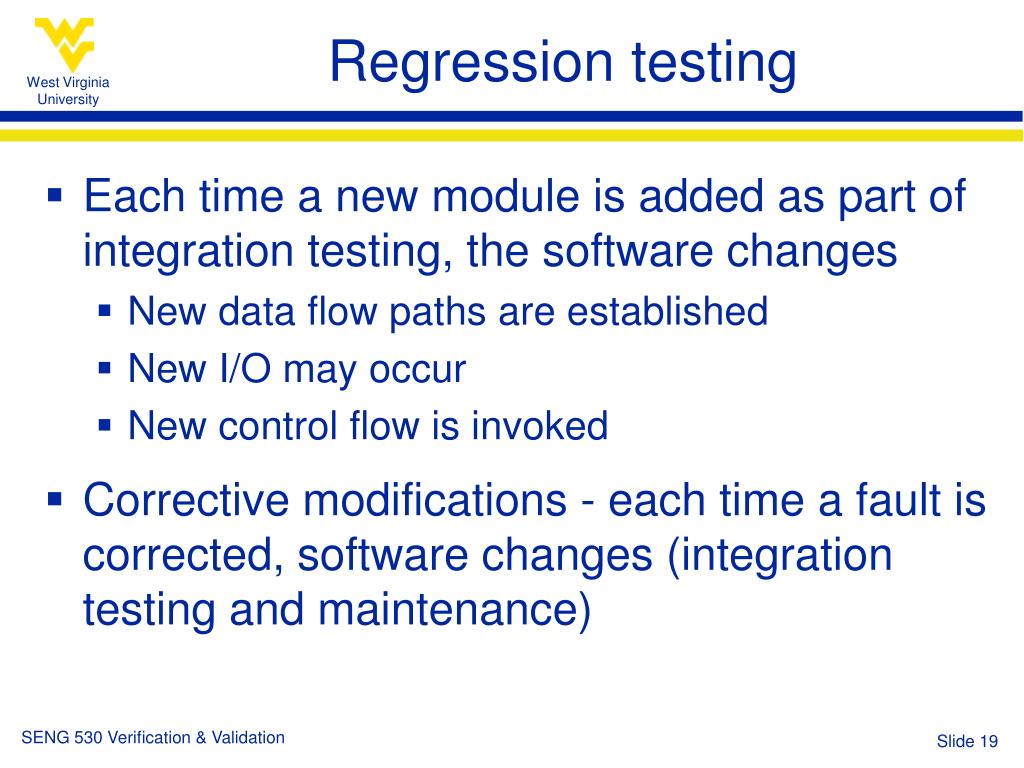 West Virginia University

Regression testing

▪ Each time a new module is added as part of integration testing, the software changes
▪ New data flow paths are established
▪ New I/O may occur
▪ New control flow is invoked

▪ Corrective modifications - each time a fault is corrected, software changes (integration testing and maintenance)

SENG 530 Verification & Validation

Slide 19